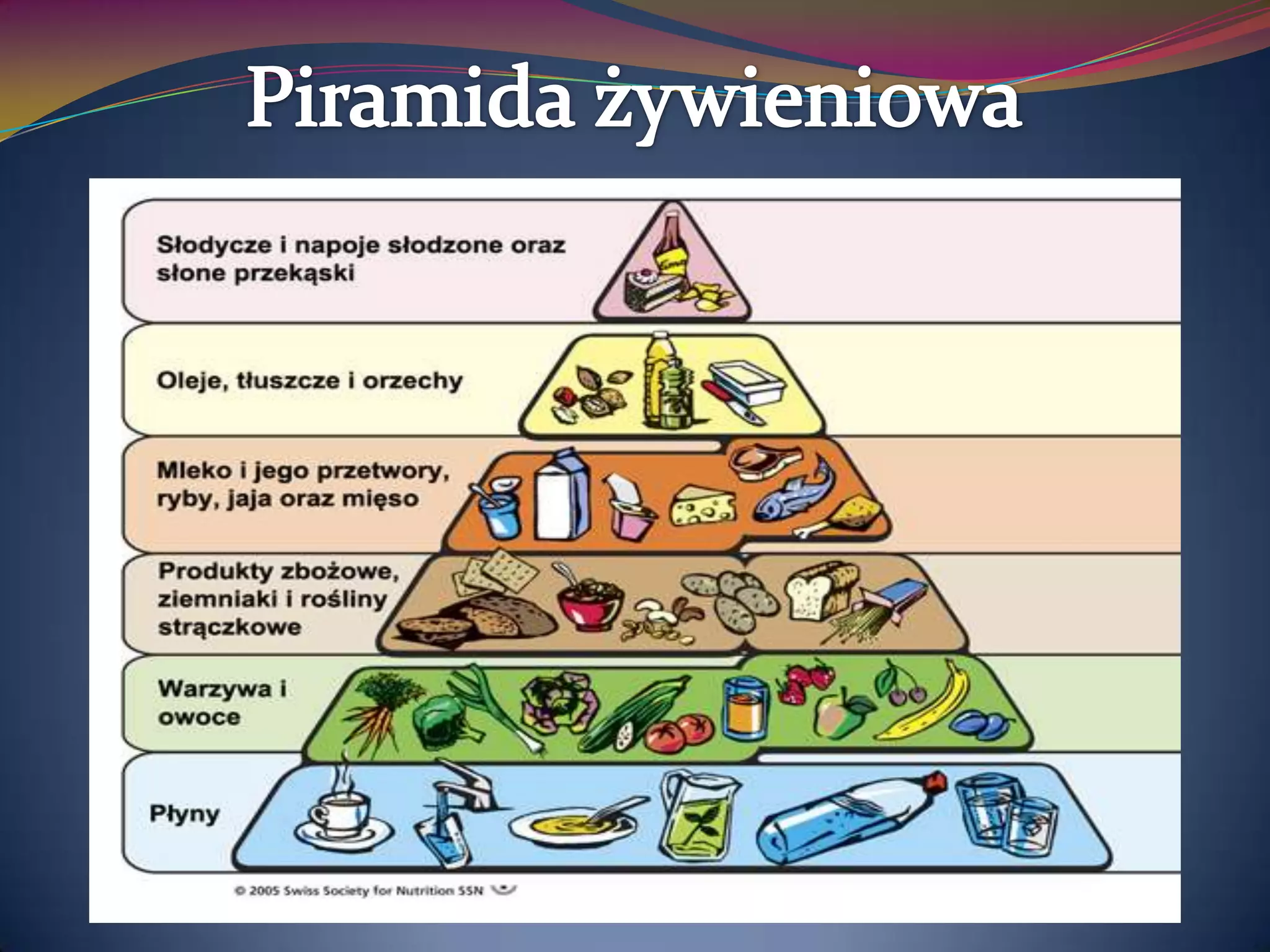 Piramida żywieniowa

Słodycze i napoje słodzone oraz słone przekąski

Oleje, tłuszcze i orzechy

Mleko i jego przetwory, ryby, jaja oraz mięso

Produkty zbożowe, ziemniaki i rośliny strączkowe

Warzywa i owoce

Płyny

© 2005 Swiss Society for Nutrition SSN